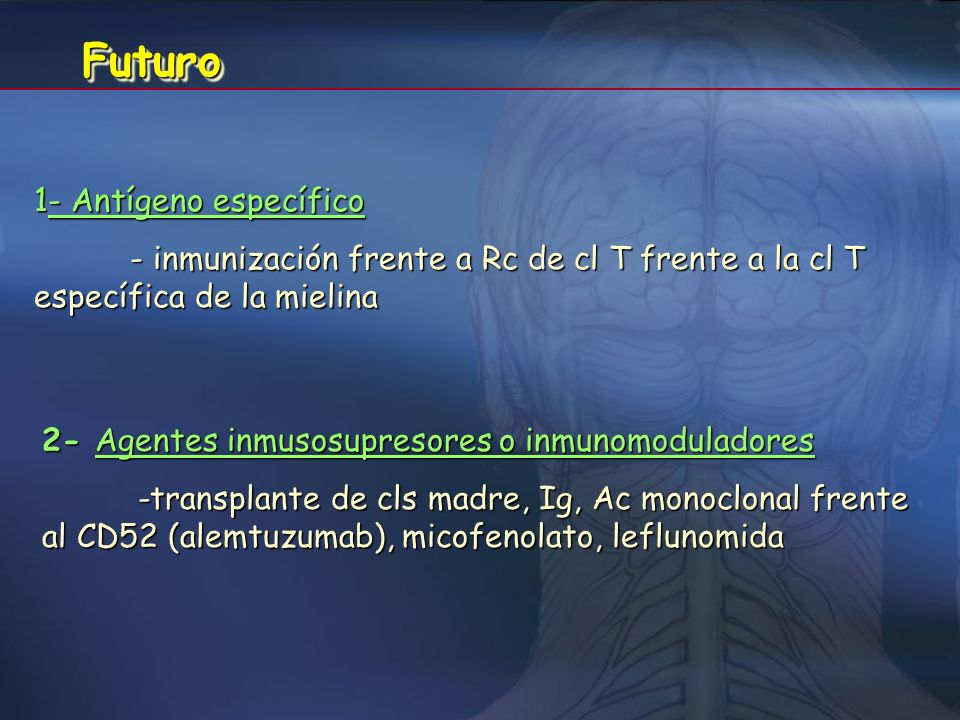 Futuro

1- Antígeno específico

- inmunización frente a Rc de cl T frente a la cl T específica de la mielina

2- Agentes inmusosupresores o inmunomoduladores

-transplante de cls madre, Ig, Ac monoclonal frente al CD52 (alemtuzumab), micofenolato, leflunomida